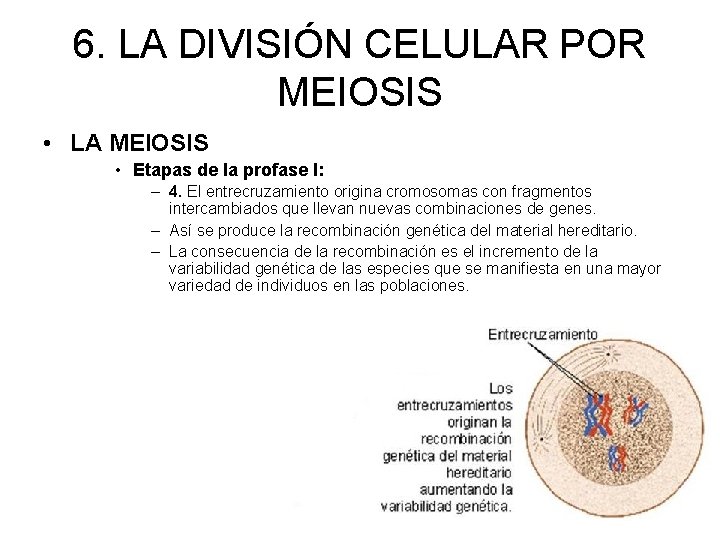 6. LA DIVISIÓN CELULAR POR MEIOSIS

• LA MEIOSIS

• Etapas de la profase I:

– 4. El entrecruzamiento origina cromosomas con fragmentos intercambiados que llevan nuevas combinaciones de genes.

– Así se produce la recombinación genética del material hereditario.

– La consecuencia de la recombinación es el incremento de la variabilidad genética de las especies que se manifiesta en una mayor variedad de individuos en las poblaciones.

Entrecruzamiento

Los entrecruzamientos originan la recombinación genética del material hereditario aumentando la variabilidad genética.